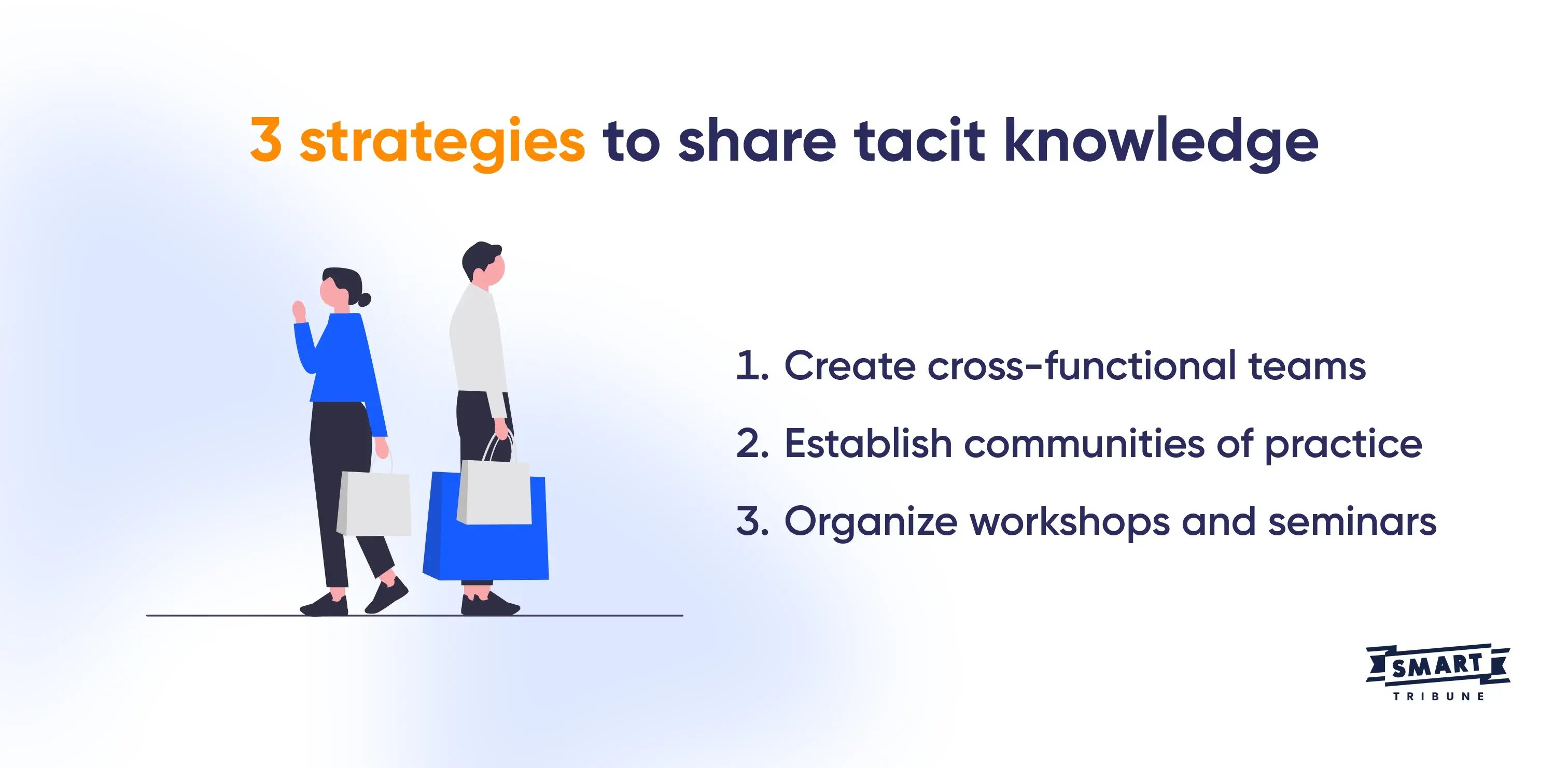 3 strategies to share tacit knowledge

1. Create cross-functional teams
2. Establish communities of practice
3. Organize workshops and seminars

SMART
TRIBUNE